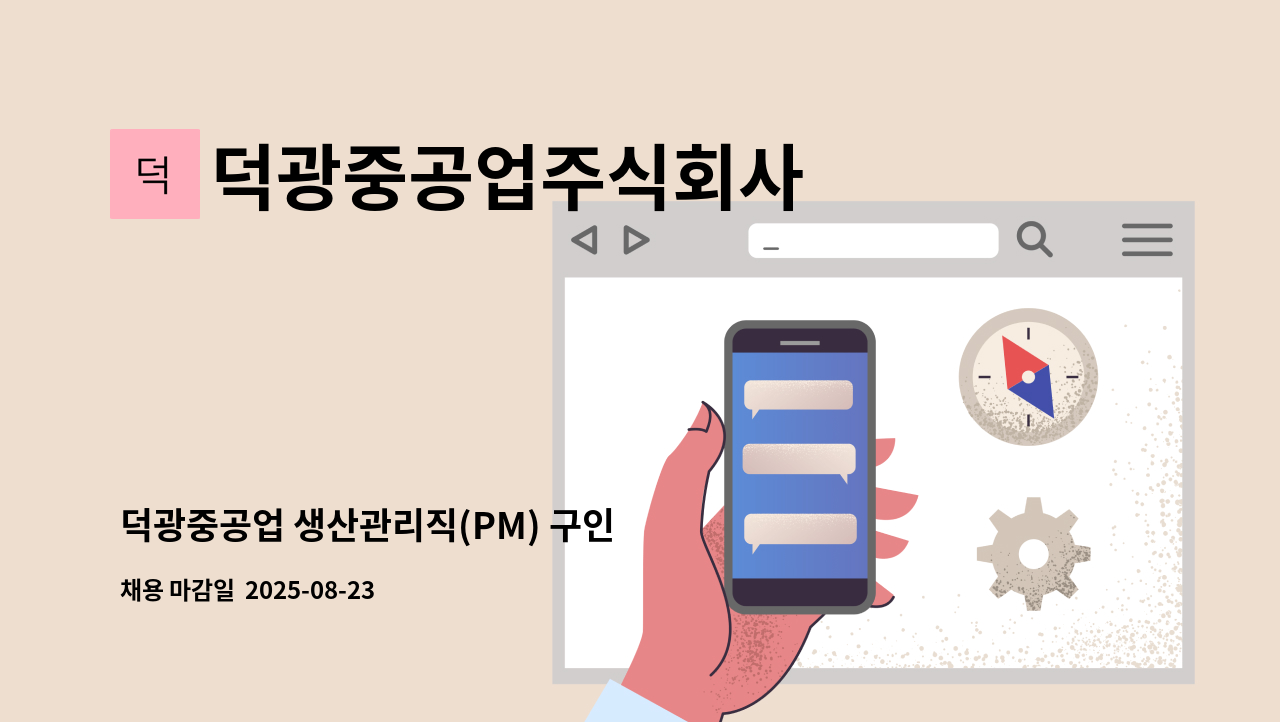 덕

덕광중공업주식회사

덕광중공업 생산관리직(PM) 구인

채용 마감일 2025-08-23